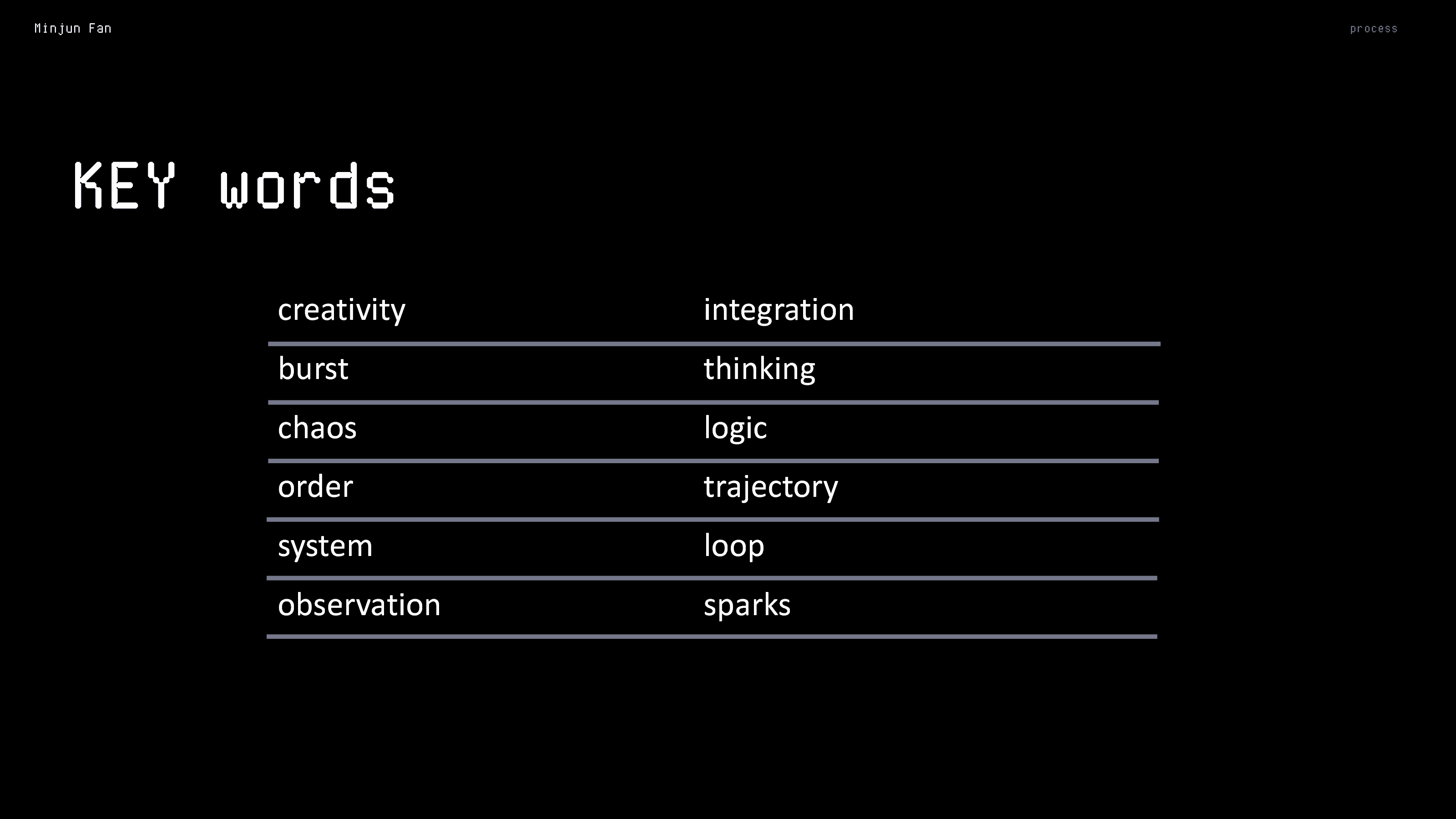 Minjun Fan

process

KEY words

| creativity | integration |
|---|---|
| burst | thinking |
| chaos | logic |
| order | trajectory |
| system | loop |
| observation | sparks |